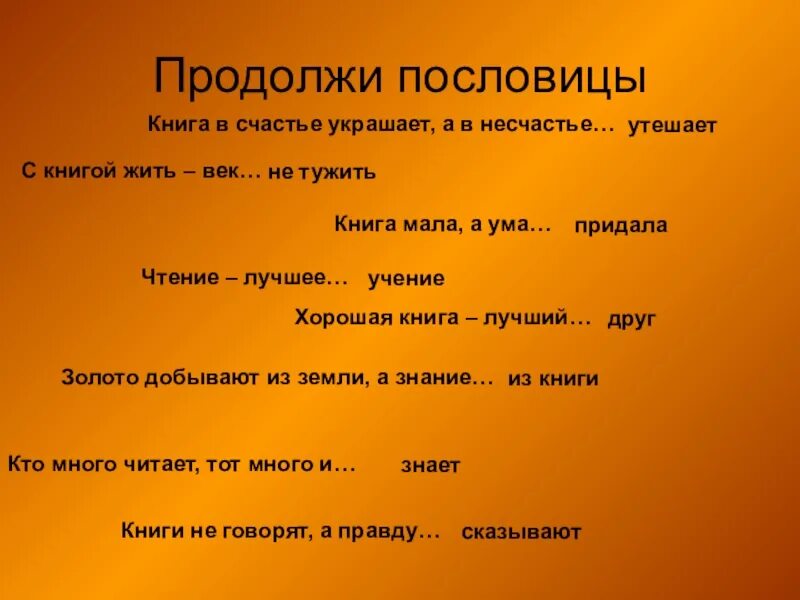 Продолжи пословицы

Книга в счастье украшает, а в несчастье… утешает

С книгой жить – век… не тужить

Книга мала, а ума… придала

Чтение – лучшее… учение

Хорошая книга – лучший… друг

Золото добывают из земли, а знание… из книги

Кто много читает, тот много и… знает

Книги не говорят, а правду… сказывают